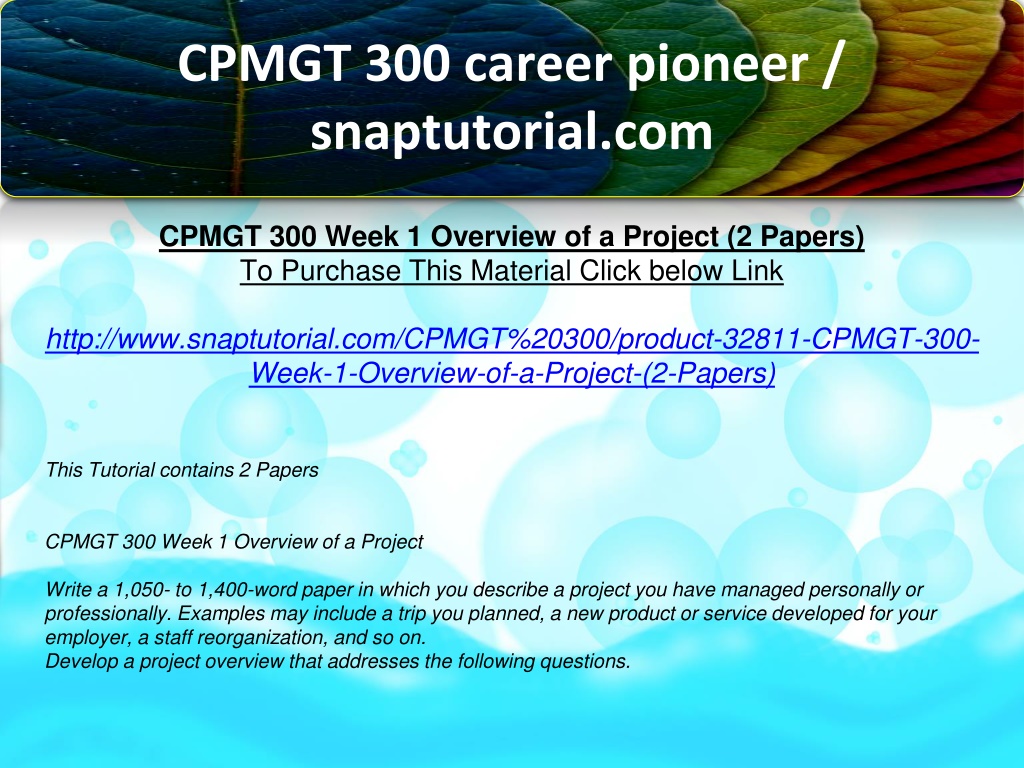 CPMGT 300 career pioneer / snaptutorial.com

CPMGT 300 Week 1 Overview of a Project (2 Papers)
To Purchase This Material Click below Link

http://www.snaptutorial.com/CPMGT%20300/product-32811-CPMGT-300-Week-1-Overview-of-a-Project-(2-Papers)

This Tutorial contains 2 Papers

CPMGT 300 Week 1 Overview of a Project

Write a 1,050- to 1,400-word paper in which you describe a project you have managed personally or professionally. Examples may include a trip you planned, a new product or service developed for your employer, a staff reorganization, and so on.
Develop a project overview that addresses the following questions.